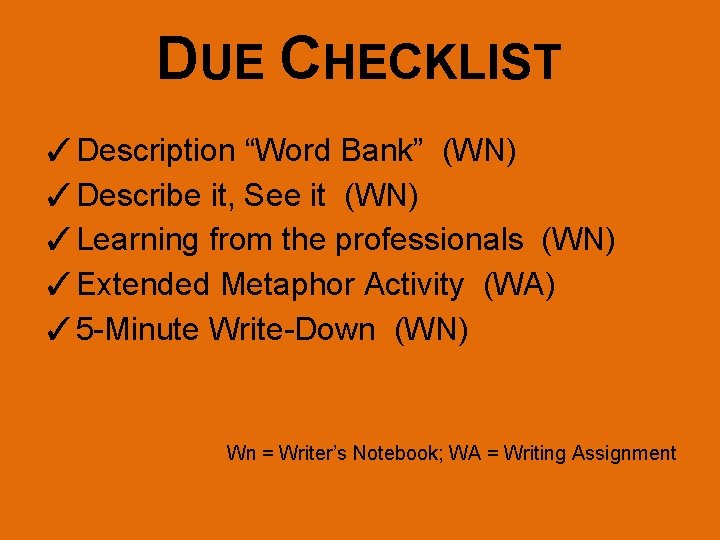 DUE CHECKLIST

✓ Description “Word Bank” (WN)
✓ Describe it, See it (WN)
✓ Learning from the professionals (WN)
✓ Extended Metaphor Activity (WA)
✓ 5-Minute Write-Down (WN)

Wn = Writer’s Notebook; WA = Writing Assignment